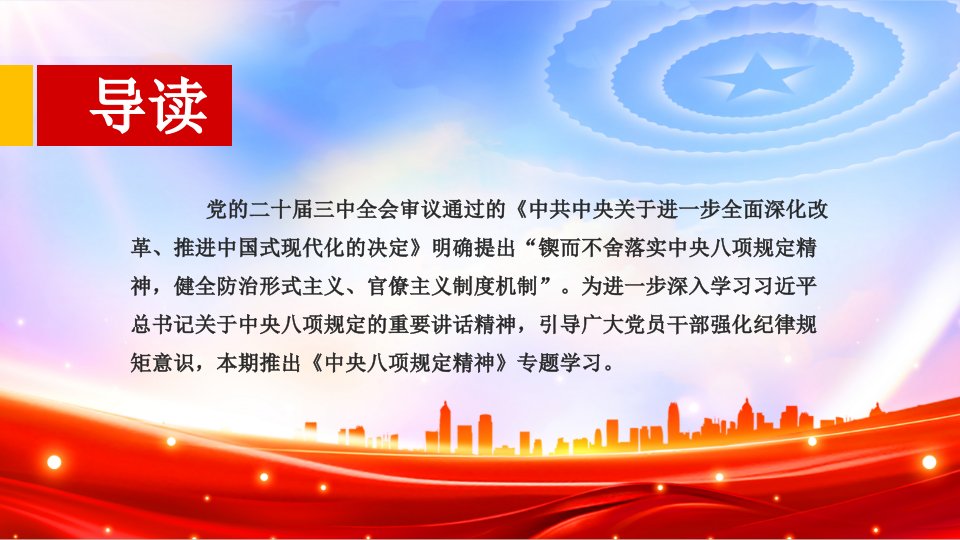 导读

党的二十届三中全会审议通过的《中共中央关于进一步全面深化改革、推进中国式现代化的决定》明确提出“锲而不舍落实中央八项规定精神，健全防治形式主义、官僚主义制度机制”。为进一步深入学习习近平总书记关于中央八项规定的重要讲话精神，引导广大党员干部强化纪律规矩意识，本期推出《中央八项规定精神》专题学习。